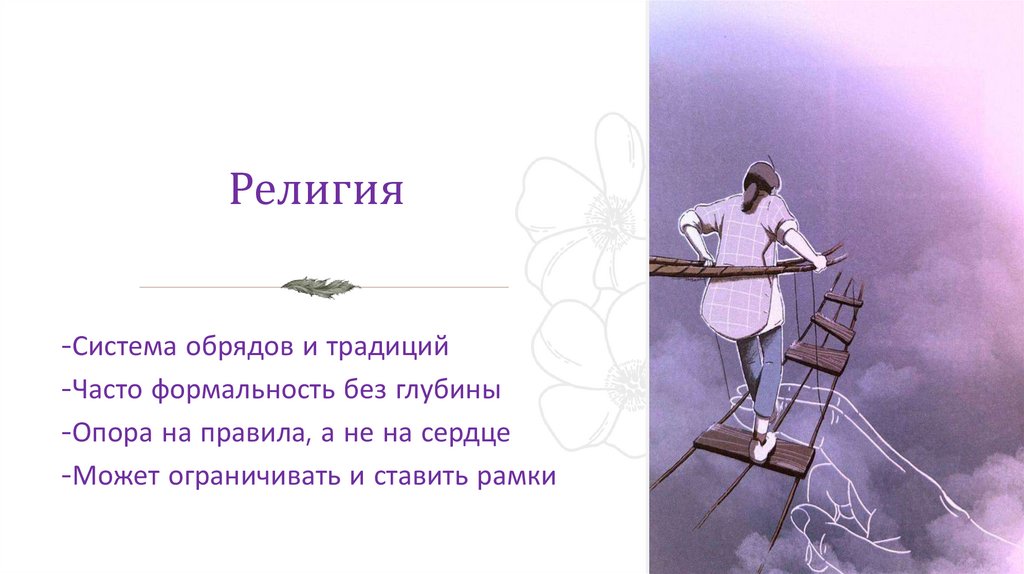 Религия

-Система обрядов и традиций
-Часто формальность без глубины
-Опора на правила, а не на сердце
-Может ограничивать и ставить рамки